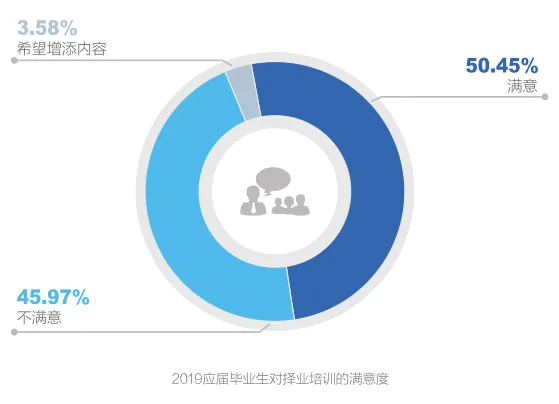 3.58%
希望增添内容

50.45%
满意

45.97%
不满意

2019应届毕业生对择业培训的满意度